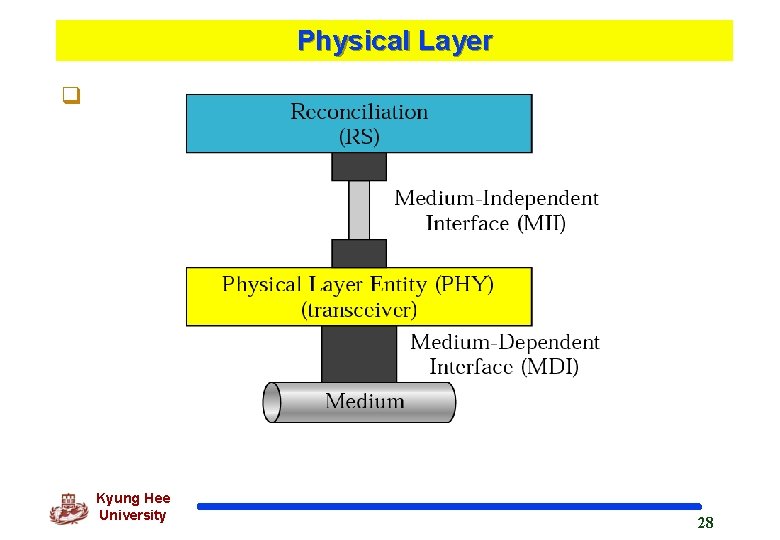 Physical Layer

☐

Reconciliation
(RS)

Medium-Independent
Interface (MII)

Physical Layer Entity (PHY)
(transceiver)

Medium-Dependent
Interface (MDI)

Medium

Kyung Hee
University

28